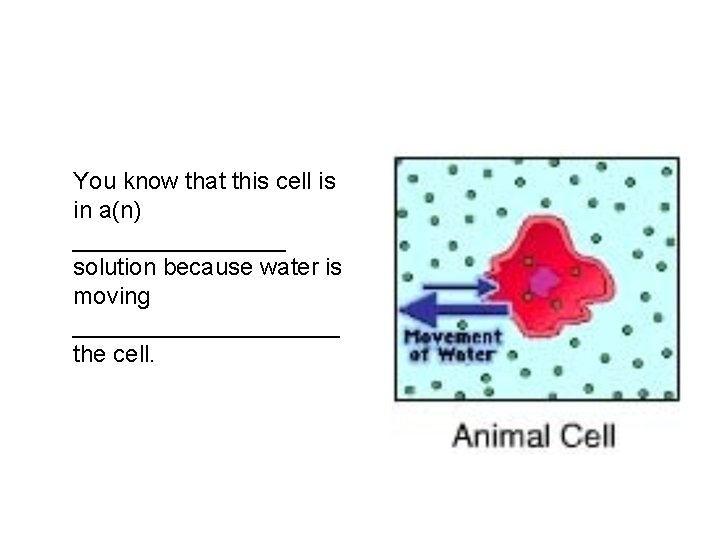 You know that this cell is in a(n)

________________

solution because water is moving

____________________

the cell.

Movement of Water

Animal Cell